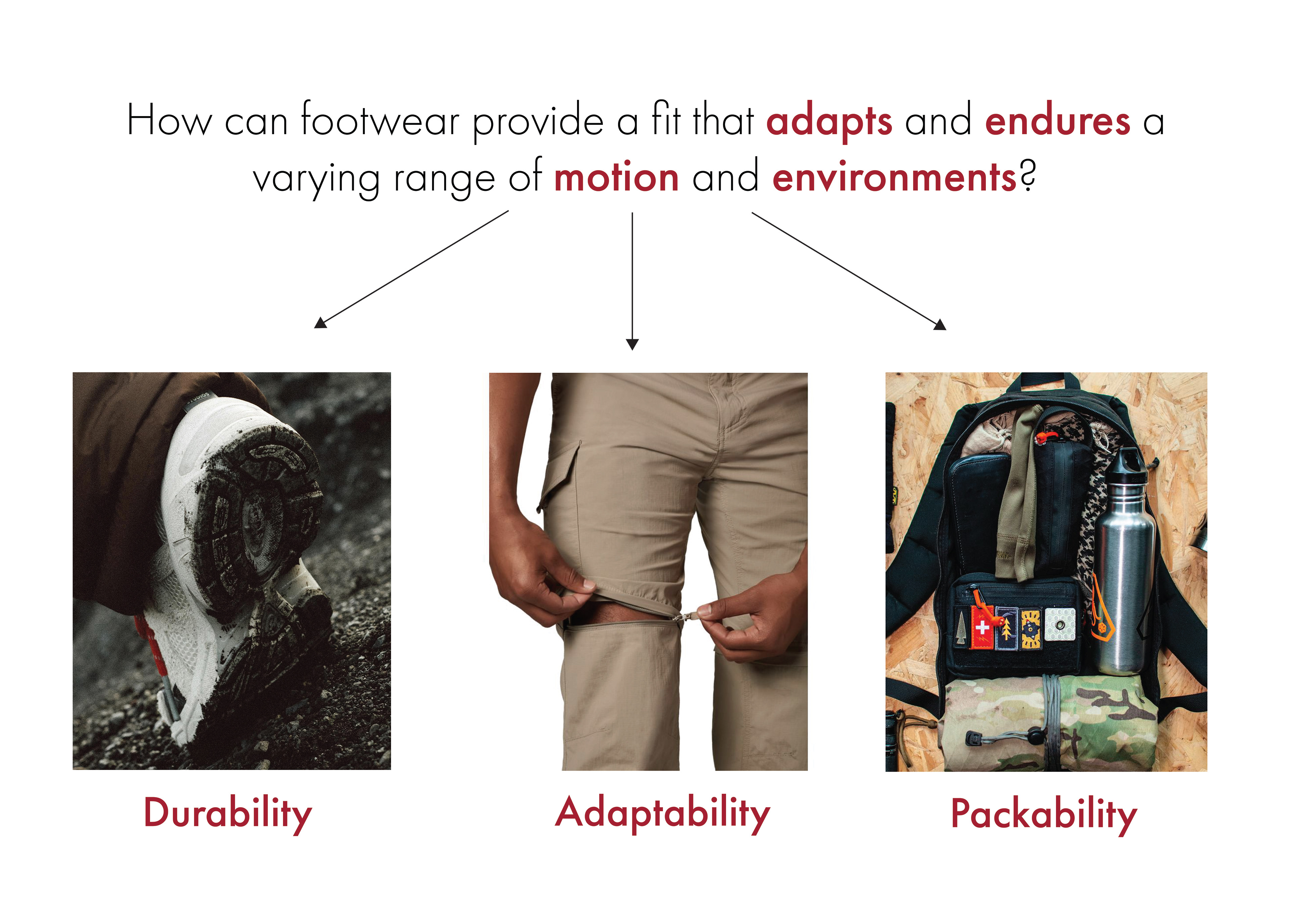 How can footwear provide a fit that adapts and endures a varying range of motion and environments?

Durability

Adaptability

Packability